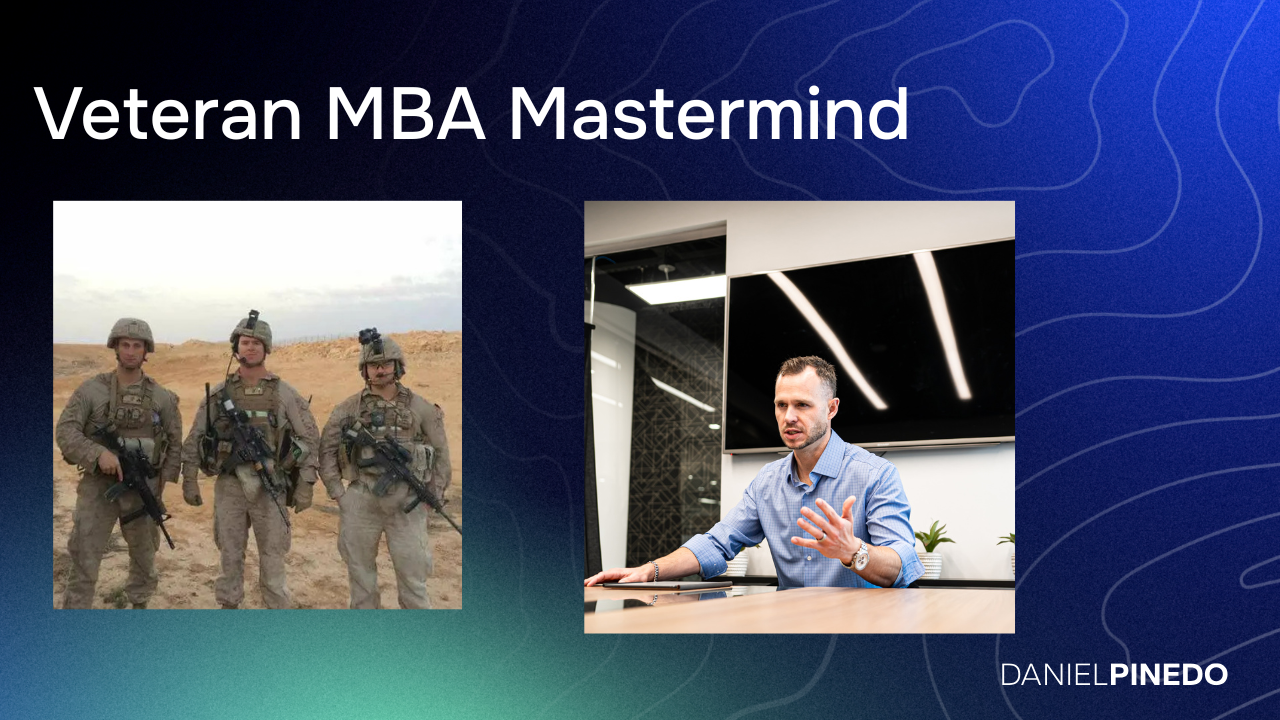 Veteran MBA Mastermind

DANIELPINEDO